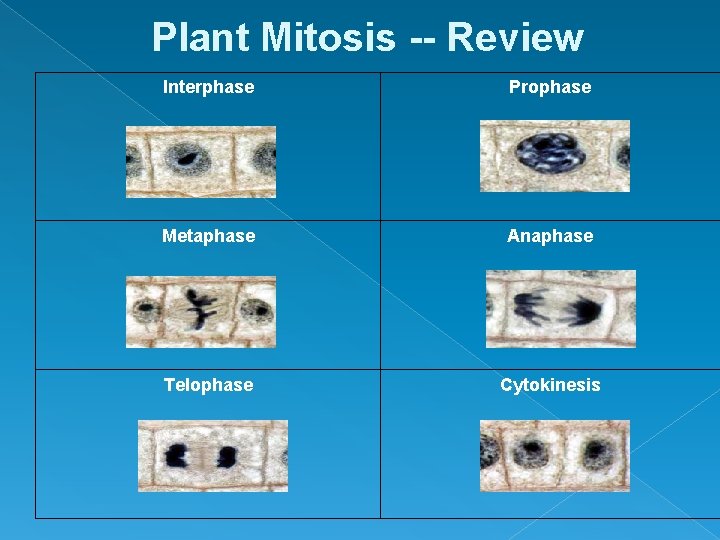 Plant Mitosis -- Review

| Interphase | Prophase |
|---|---|
| Metaphase | Anaphase |
| Telophase | Cytokinesis |